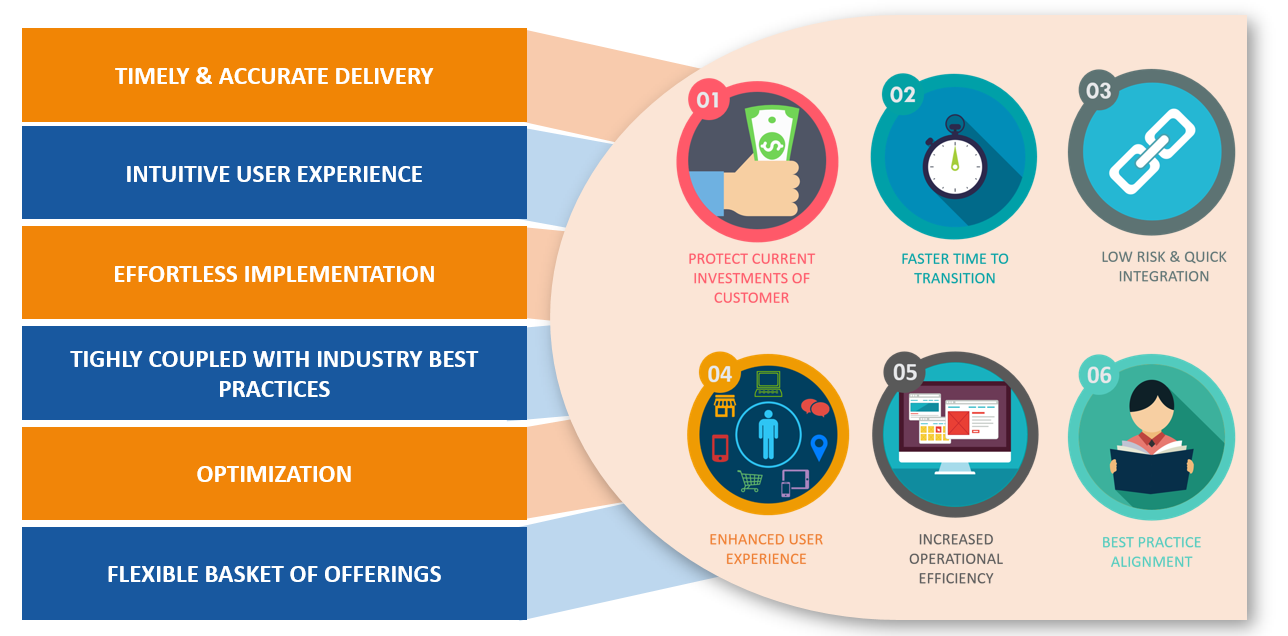 TIMELY & ACCURATE DELIVERY

INTUITIVE USER EXPERIENCE

EFFORTLESS IMPLEMENTATION

TIGHLY COUPLED WITH INDUSTRY BEST PRACTICES

OPTIMIZATION

FLEXIBLE BASKET OF OFFERINGS

01

PROTECT CURRENT INVESTMENTS OF CUSTOMER

02

FASTER TIME TO TRANSITION

03

LOW RISK & QUICK INTEGRATION

04

ENHANCED USER EXPERIENCE

05

INCREASED OPERATIONAL EFFICIENCY

06

BEST PRACTICE ALIGNMENT